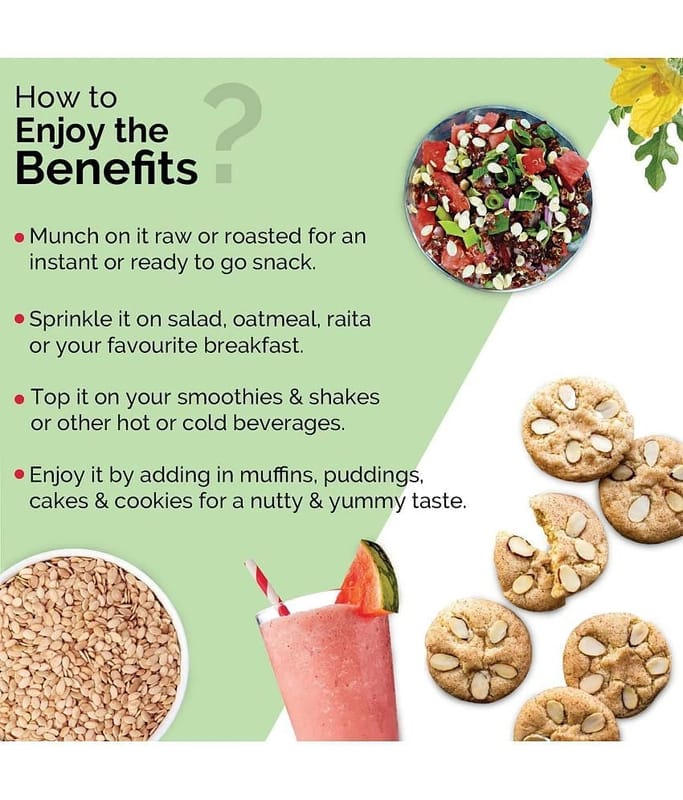 How to
Enjoy the
Benefits ?

• Munch on it raw or roasted for an instant or ready to go snack.

• Sprinkle it on salad, oatmeal, raita or your favourite breakfast.

• Top it on your smoothies & shakes or other hot or cold beverages.

• Enjoy it by adding in muffins, puddings, cakes & cookies for a nutty & yummy taste.